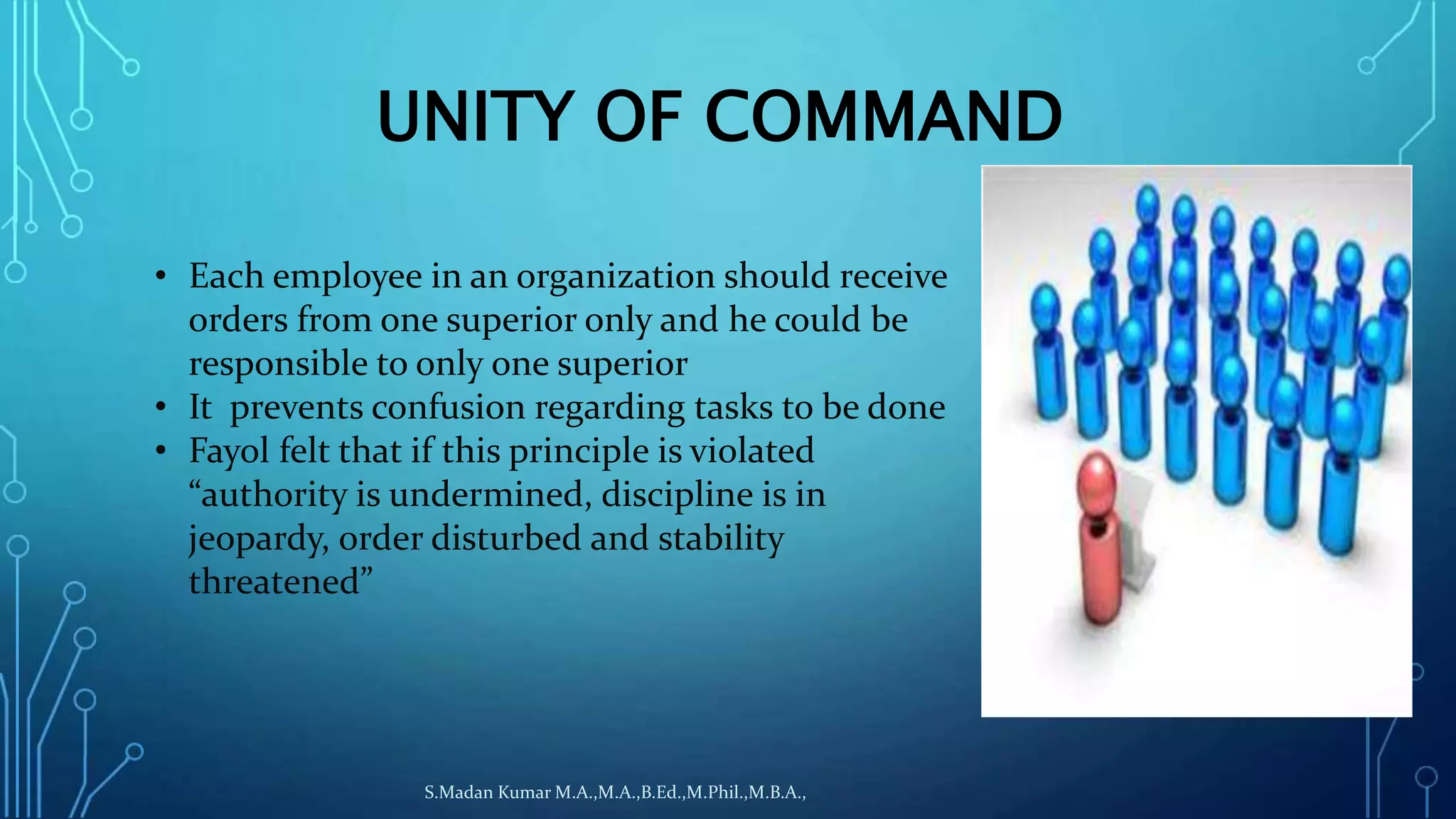 UNITY OF COMMAND

• Each employee in an organization should receive orders from one superior only and he could be responsible to only one superior
• It prevents confusion regarding tasks to be done
• Fayol felt that if this principle is violated "authority is undermined, discipline is in jeopardy, order disturbed and stability threatened"

S.Madan Kumar M.A.,M.A.,B.Ed.,M.Phil.,M.B.A.,